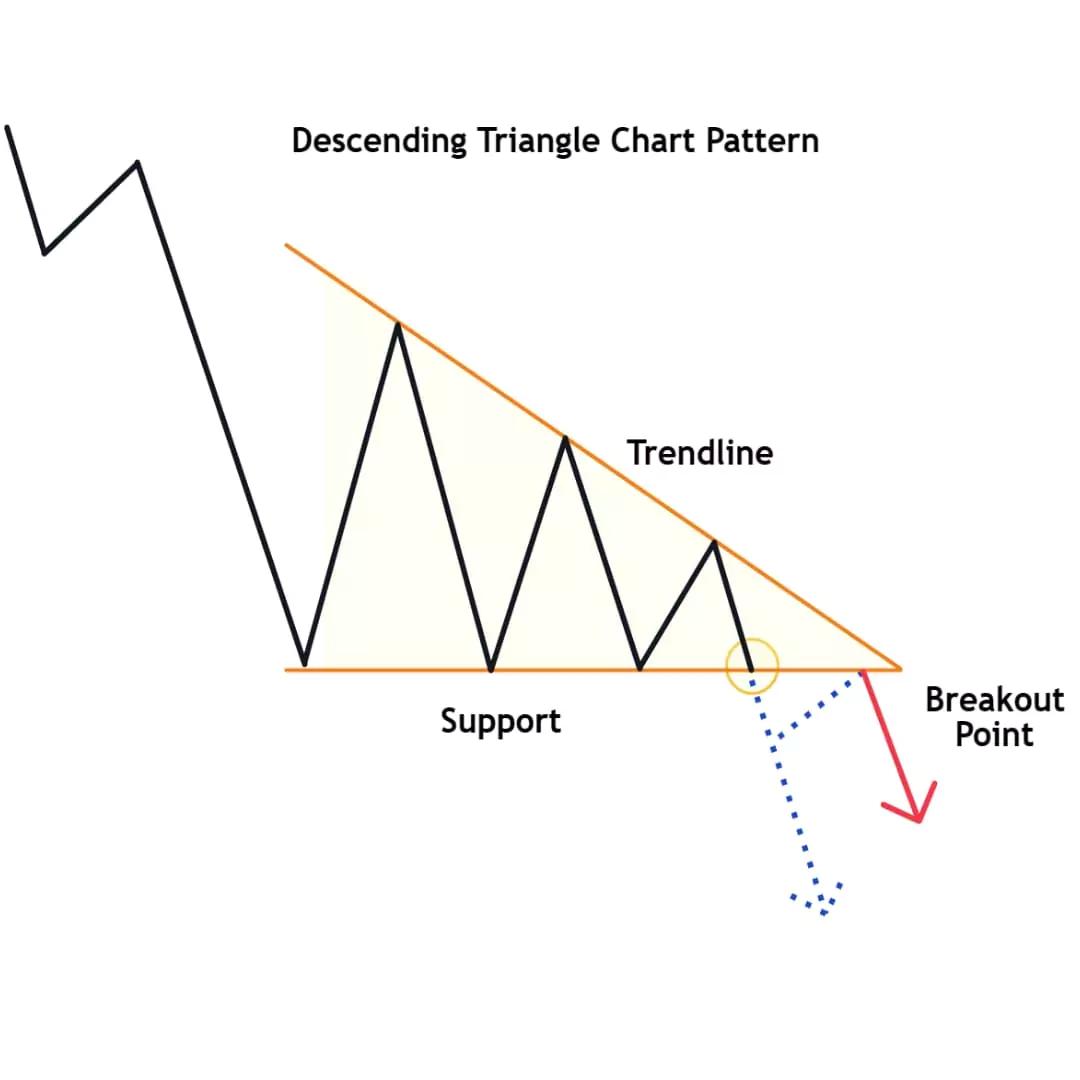 Descending Triangle Chart Pattern

Trendline

Support

Breakout Point